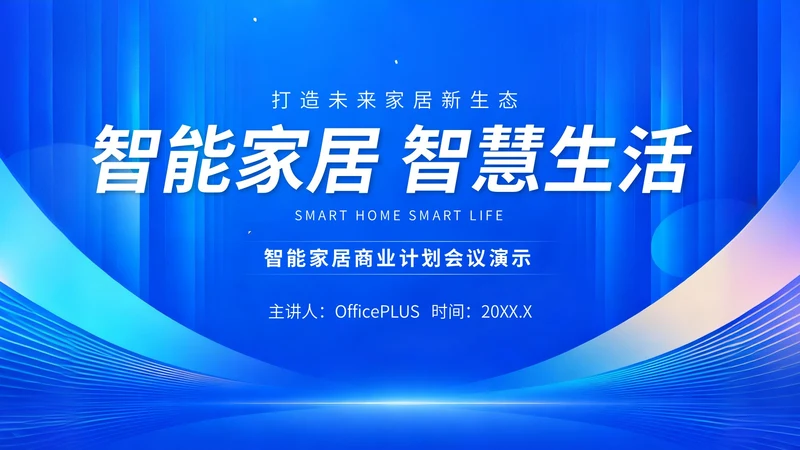 打造未来家居新生态

智能家居 智慧生活

SMART HOME SMART LIFE

智能家居商业计划会议演示

主讲人：OfficePLUS 时间：20XX.X